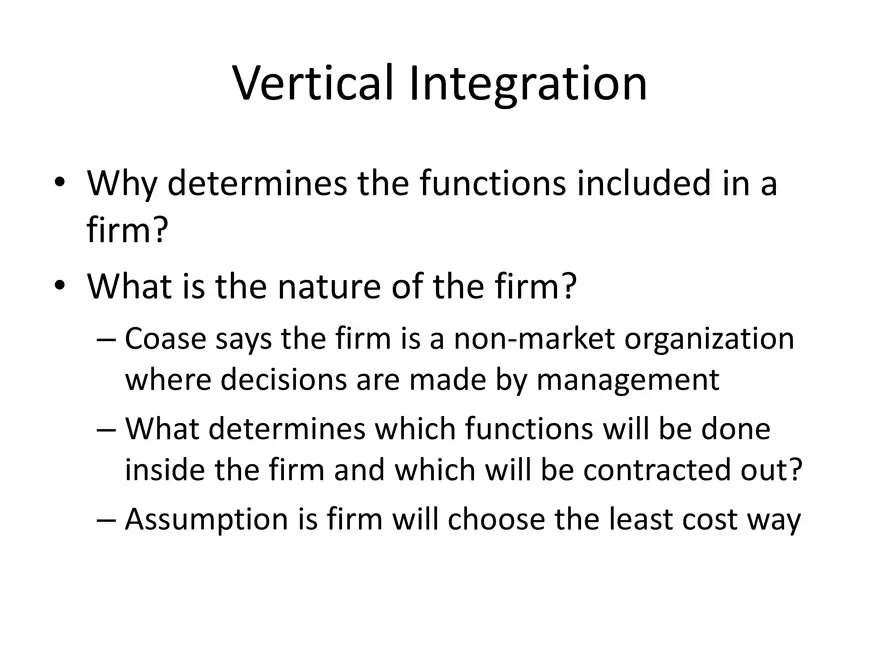 Vertical Integration

• Why determines the functions included in a firm?

• What is the nature of the firm?

– Coase says the firm is a non-market organization where decisions are made by management

– What determines which functions will be done inside the firm and which will be contracted out?

– Assumption is firm will choose the least cost way